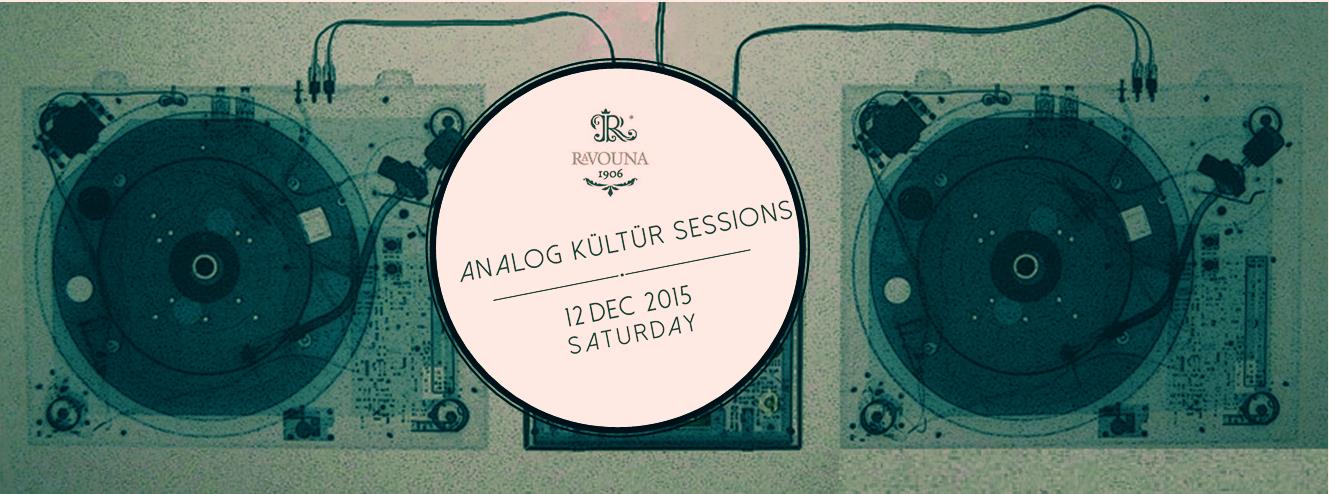 R
RAVOUNA
1906

ANALOG KÜLTÜR SESSIONS

12 DEC 2015
SATURDAY